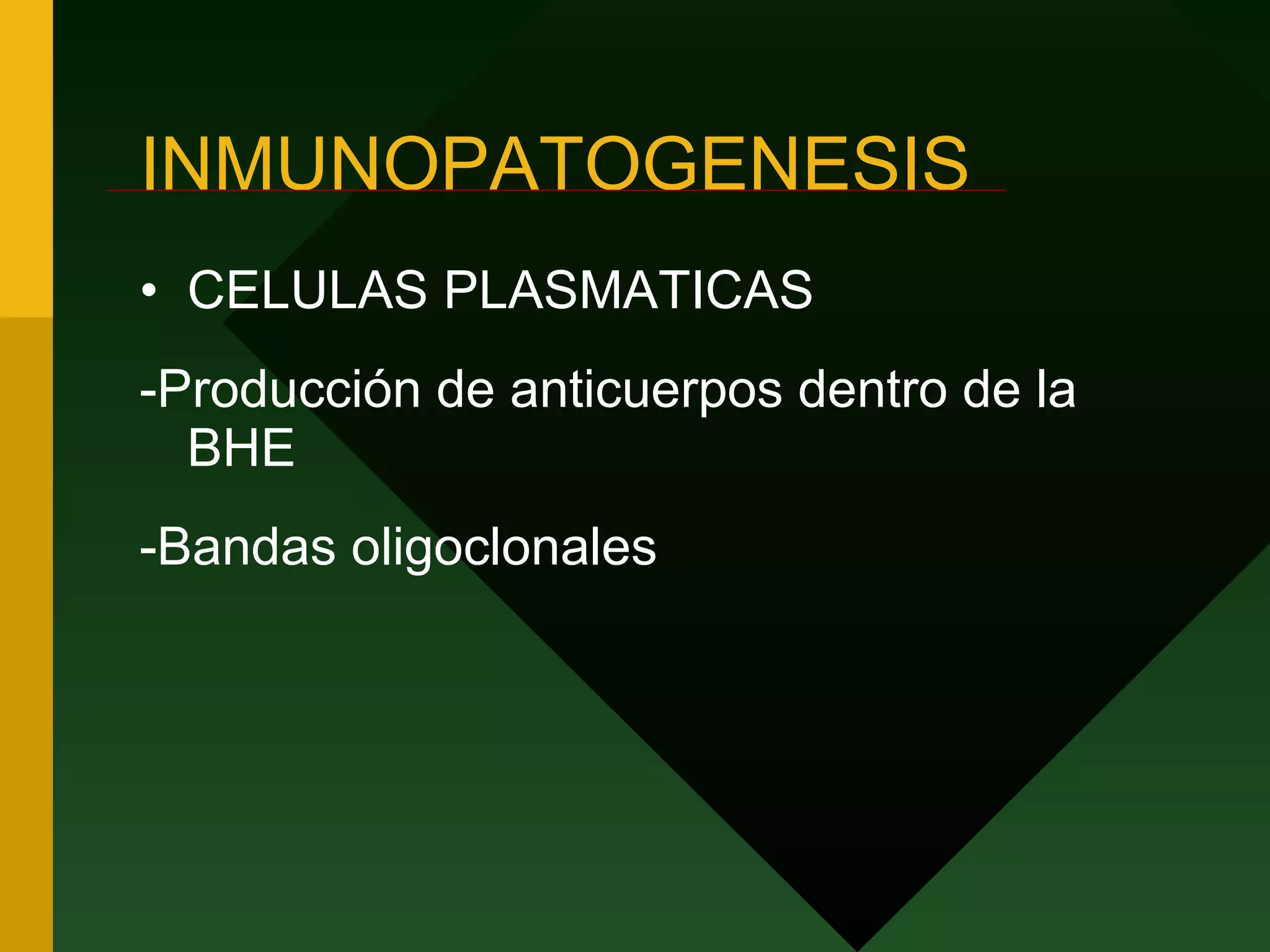 INMUNOPATOGENESIS

• CELULAS PLASMATICAS

-Producción de anticuerpos dentro de la BHE

-Bandas oligoclonales